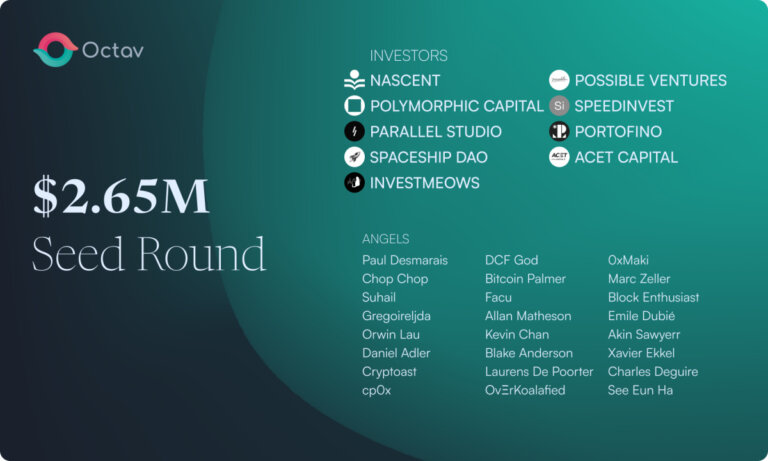 Octav

$2.65M
Seed Round

INVESTORS

NASCENT
POLYMORPHIC CAPITAL
PARALLEL STUDIO
SPACESHIP DAO
INVESTMEOWS

POSSIBLE VENTURES
SPEEDINVEST
PORTOFINO
ACET CAPITAL

ANGELS

Paul Desmarais
Chop Chop
Suhail
Gregoireljda
Orwin Lau
Daniel Adler
Cryptoast
cp0x

DCF God
Bitcoin Palmer
Facu
Allan Matheson
Kevin Chan
Blake Anderson
Laurens De Poorter
OvΞrKoalafied

0xMaki
Marc Zeller
Block Enthusiast
Emile Dubié
Akin Sawyerr
Xavier Ekkel
Charles Deguire
See Eun Ha